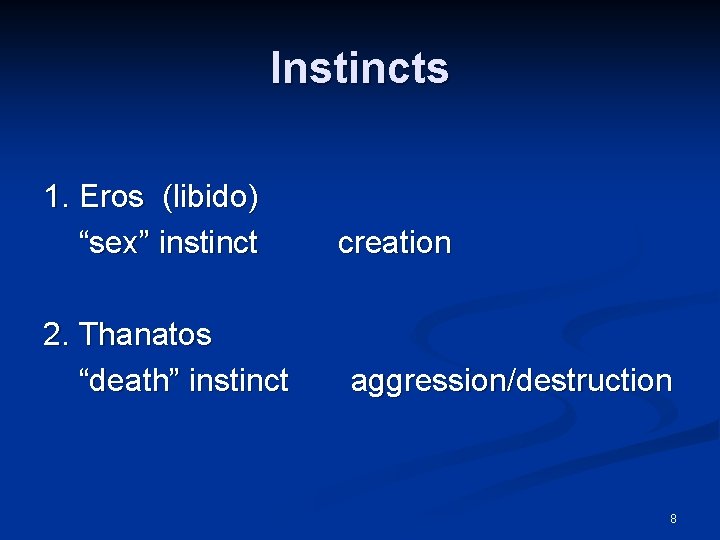 Instincts

1. Eros (libido)
“sex” instinct creation

2. Thanatos
“death” instinct aggression/destruction

8